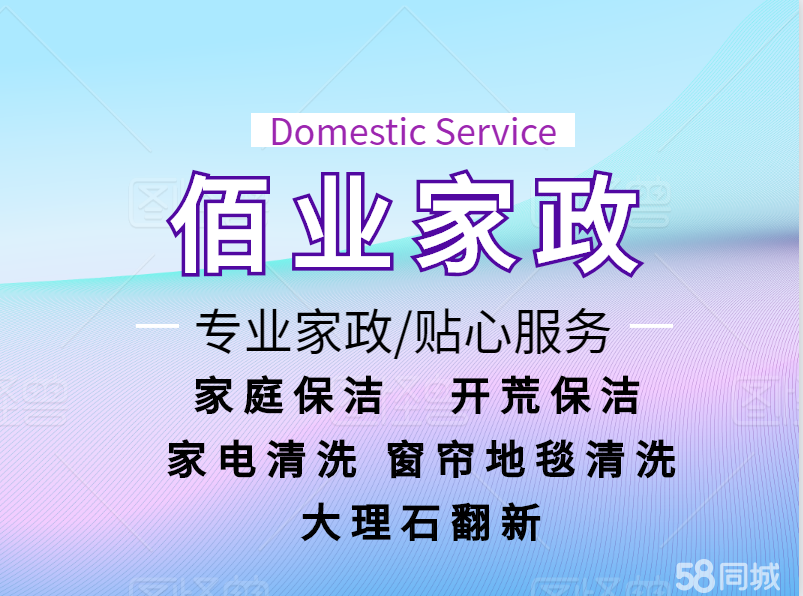 Domestic Service

佰业家政

专业家政/贴心服务

家庭保洁　开荒保洁

家电清洗　窗帘地毯清洗

大理石翻新

58同城